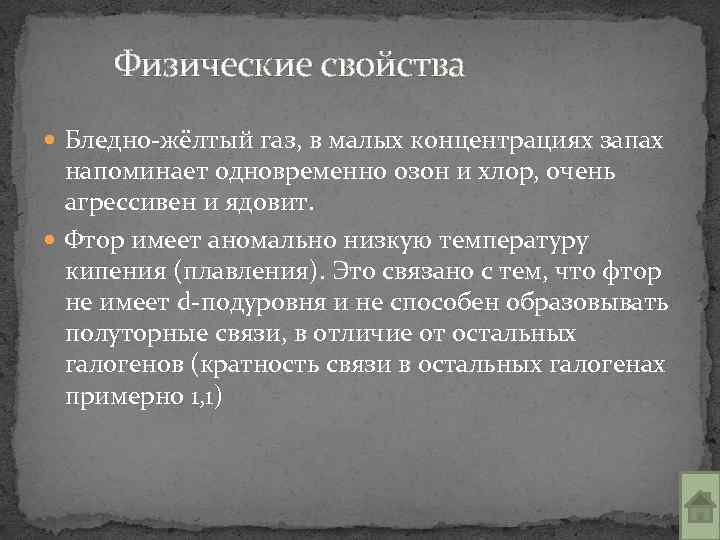 Физические свойства

Бледно-жёлтый газ, в малых концентрациях запах напоминает одновременно озон и хлор, очень агрессивен и ядовит.

Фтор имеет аномально низкую температуру кипения (плавления). Это связано с тем, что фтор не имеет d-подуровня и не способен образовывать полуторные связи, в отличие от остальных галогенов (кратность связи в остальных галогенах примерно 1,1)